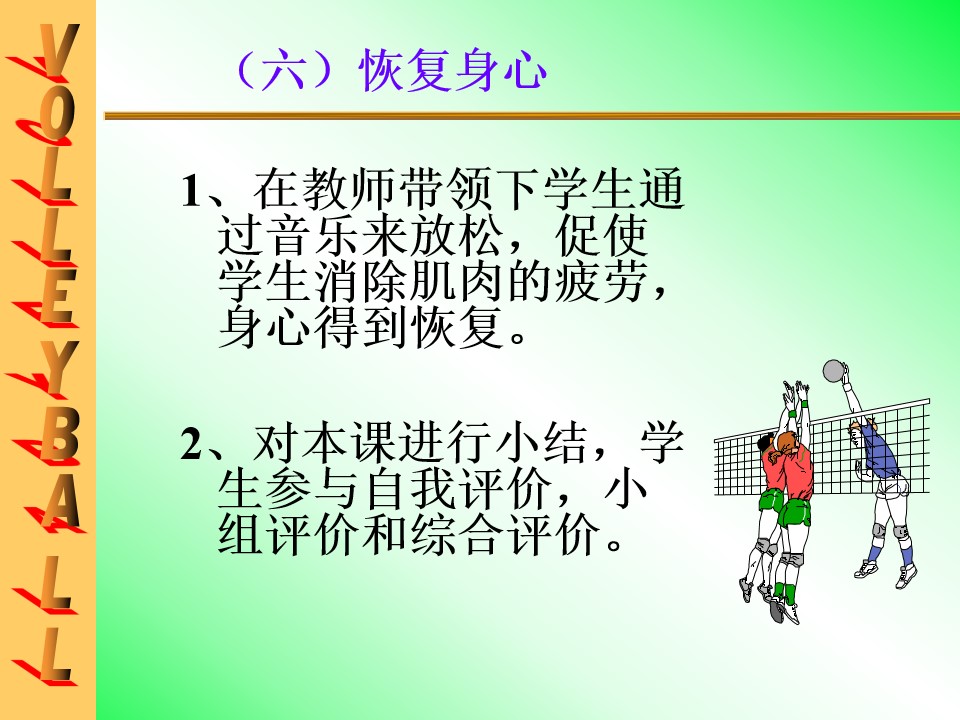 VOLLEYBALL

（六）恢复身心

1、在教师带领下学生通过音乐来放松，促使学生消除肌肉的疲劳，身心得到恢复。

2、对本课进行小结，学生参与自我评价，小组评价和综合评价。